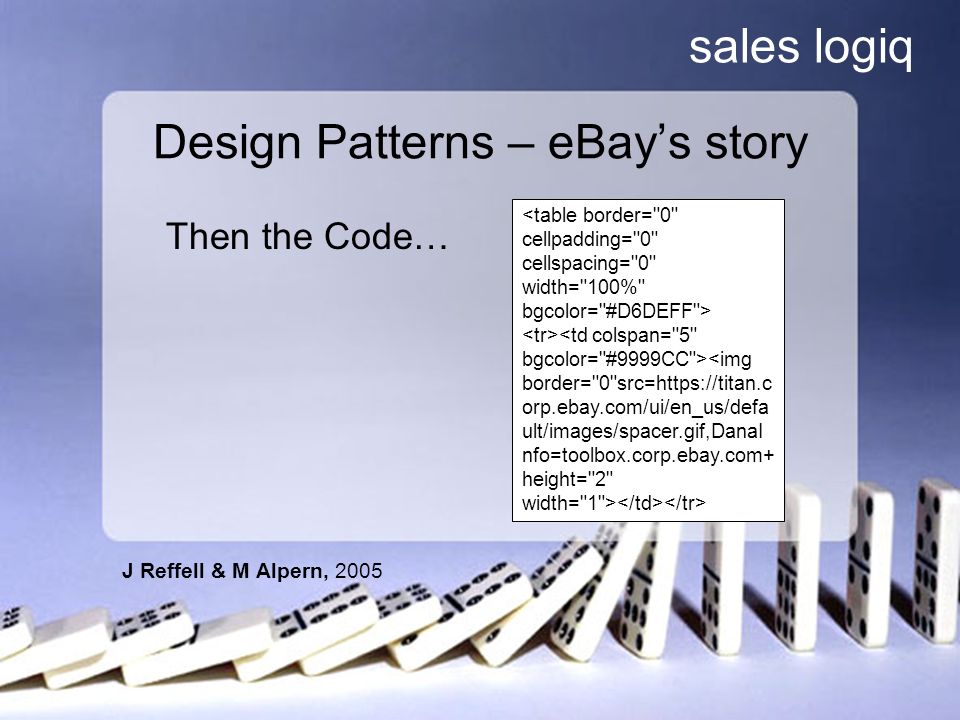 sales logiq

Design Patterns – eBay's story

Then the Code…

<table border="0" cellpadding="0" cellspacing="0" width="100%" bgcolor="#D6DEFF"> <tr><td colspan="5" bgcolor="#9999CC"><img border="0"src=https://titan.corp.ebay.com/ui/en_us/default/images/spacer.gif,DanaInfo=toolbox.corp.ebay.com+ height="2" width="1"></td></tr>

J Reffell & M Alpern, 2005